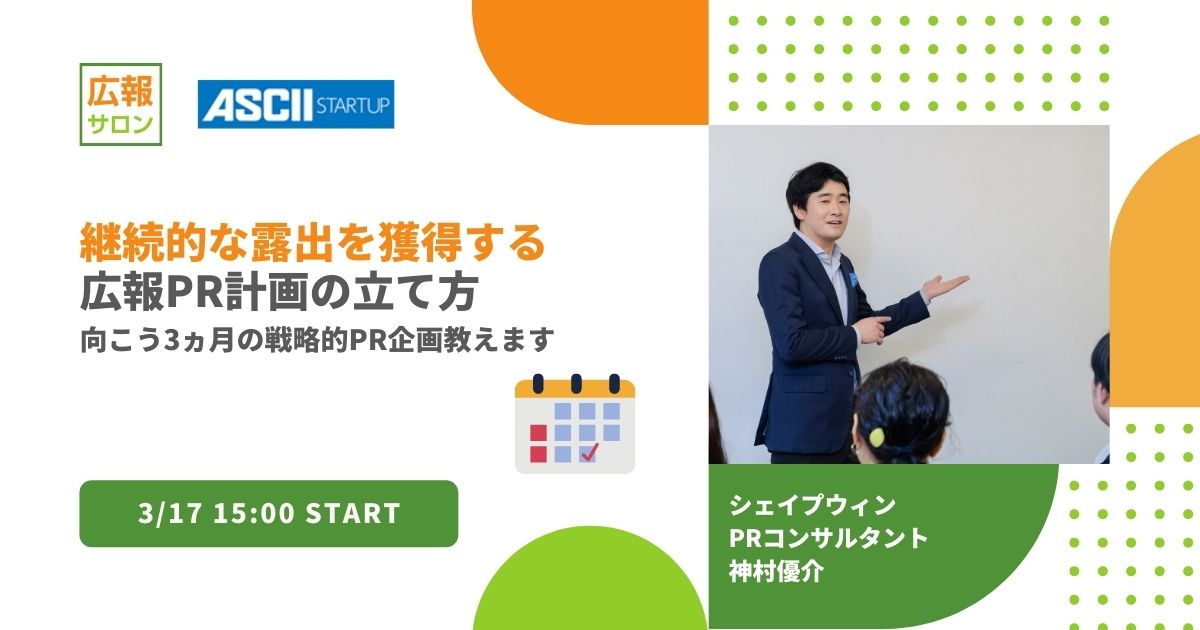 広報
サロン

ASCII STARTUP

継続的な露出を獲得する
広報PR計画の立て方
向こう3ヵ月の戦略的PR企画教えます

3/17 15:00 START

シェイプウィン
PRコンサルタント
神村優介